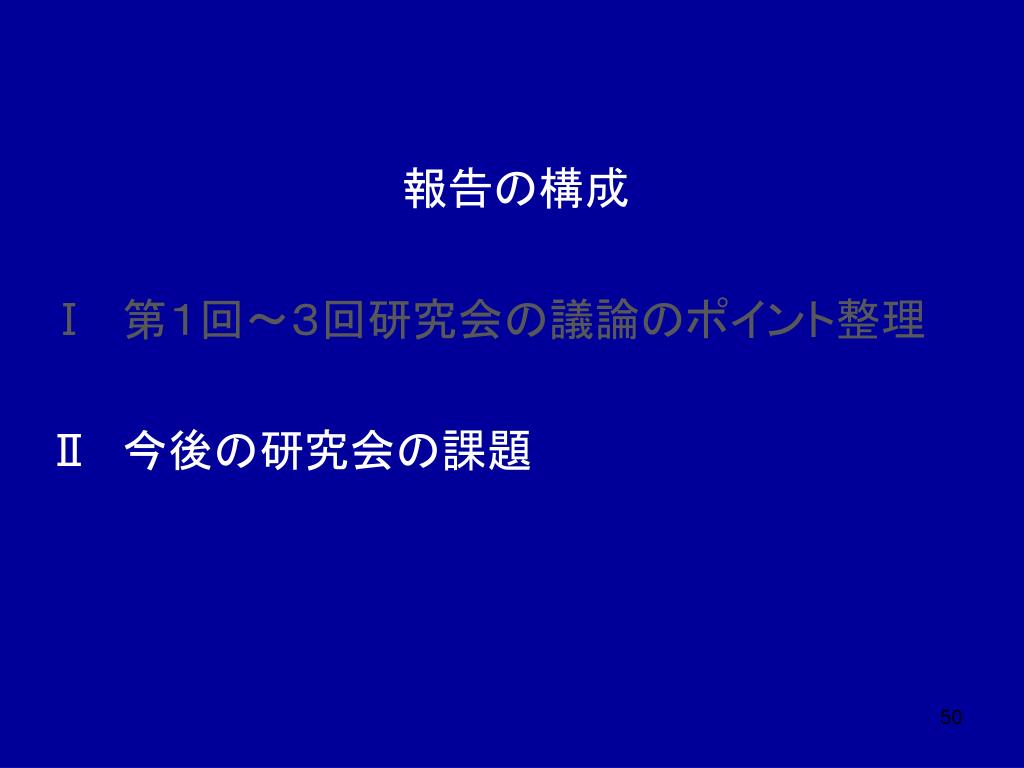 報告の構成

Ⅰ　第１回～３回研究会の議論のポイント整理

Ⅱ　今後の研究会の課題

50